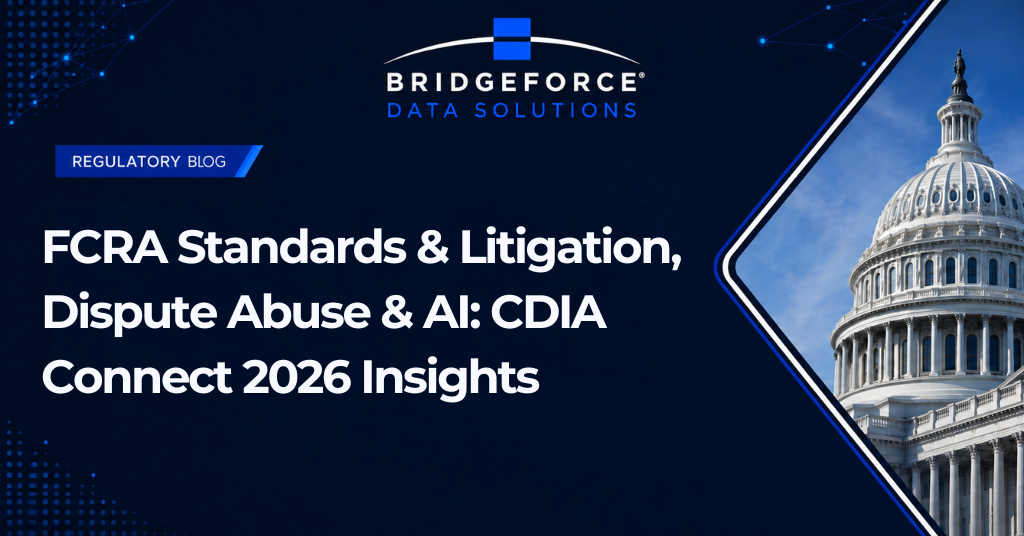 BRIDGEFORCE®
DATA SOLUTIONS

REGULATORY BLOG

FCRA Standards & Litigation, Dispute Abuse & AI: CDIA Connect 2026 Insights